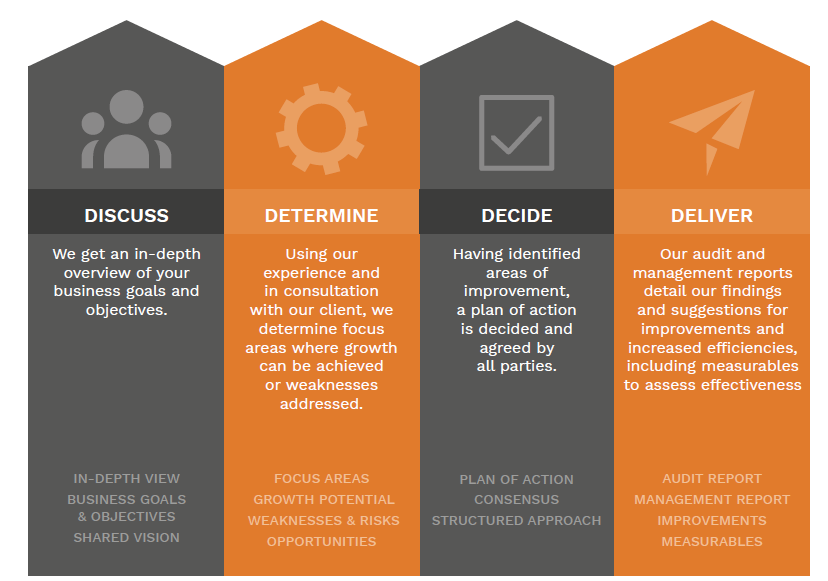 DISCUSS

We get an in-depth overview of your business goals and objectives.

IN-DEPTH VIEW
BUSINESS GOALS & OBJECTIVES
SHARED VISION

DETERMINE

Using our experience and in consultation with our client, we determine focus areas where growth can be achieved or weaknesses addressed.

FOCUS AREAS
GROWTH POTENTIAL
WEAKNESSES & RISKS
OPPORTUNITIES

DECIDE

Having identified areas of improvement, a plan of action is decided and agreed by all parties.

PLAN OF ACTION
CONSENSUS
STRUCTURED APPROACH

DELIVER

Our audit and management reports detail our findings and suggestions for improvements and increased efficiencies, including measurables to assess effectiveness

AUDIT REPORT
MANAGEMENT REPORT
IMPROVEMENTS
MEASURABLES